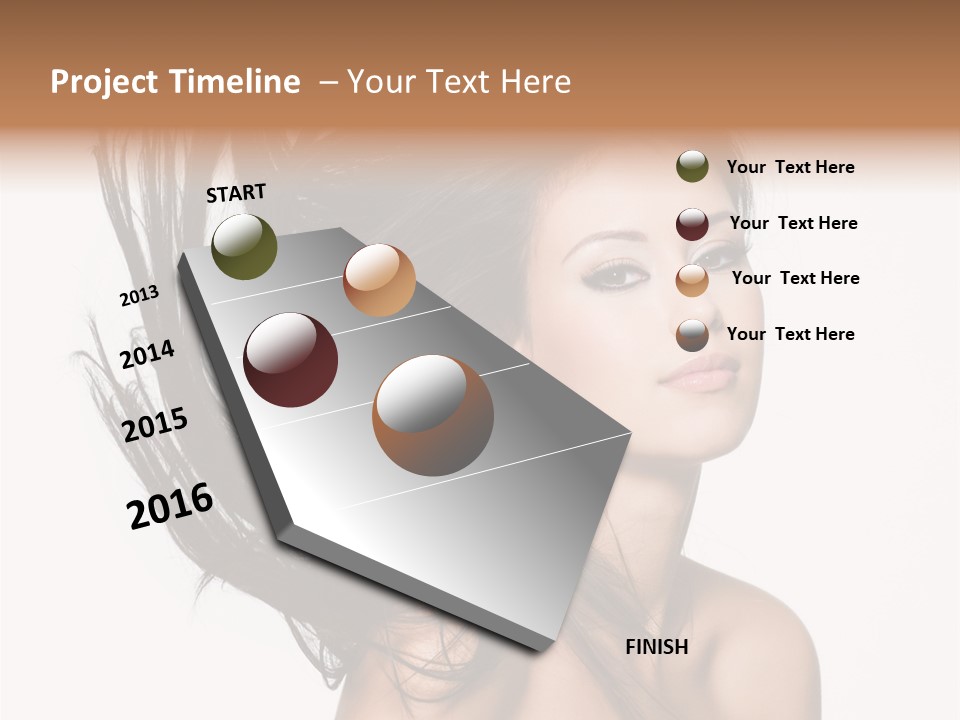 Project Timeline – Your Text Here

START

2013

2014

2015

2016

FINISH

Your Text Here

Your Text Here

Your Text Here

Your Text Here